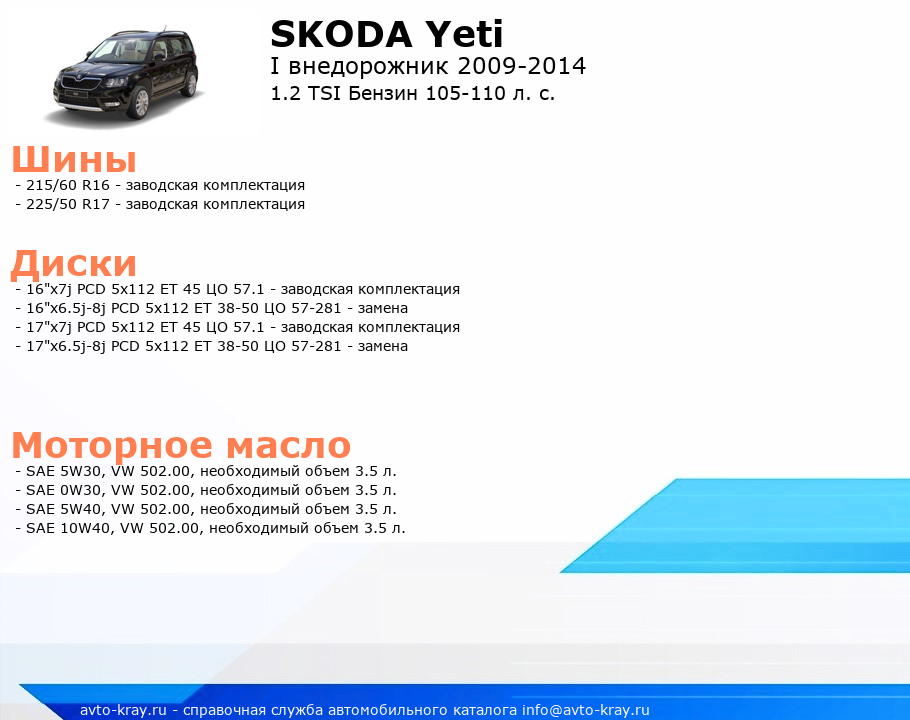 SKODA Yeti
I внедорожник 2009-2014
1.2 TSI Бензин 105-110 л. с.

Шины
- 215/60 R16 - заводская комплектация
- 225/50 R17 - заводская комплектация

Диски
- 16"x7j PCD 5x112 ET 45 ЦО 57.1 - заводская комплектация
- 16"x6.5j-8j PCD 5x112 ET 38-50 ЦО 57-281 - замена
- 17"x7j PCD 5x112 ET 45 ЦО 57.1 - заводская комплектация
- 17"x6.5j-8j PCD 5x112 ET 38-50 ЦО 57-281 - замена

Моторное масло
- SAE 5W30, VW 502.00, необходимый объем 3.5 л.
- SAE 0W30, VW 502.00, необходимый объем 3.5 л.
- SAE 5W40, VW 502.00, необходимый объем 3.5 л.
- SAE 10W40, VW 502.00, необходимый объем 3.5 л.

avto-kray.ru - справочная служба автомобильного каталога info@avto-kray.ru